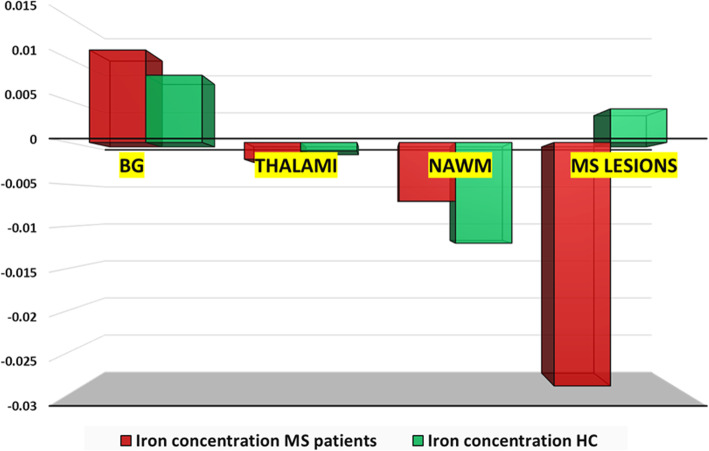 0.015
0.01
0.005
0
-0.005
-0.01
-0.015
-0.02
-0.025
-0.03

BG
THALAMI
NAWM
MS LESIONS

Iron concentration MS patients
Iron concentration HC